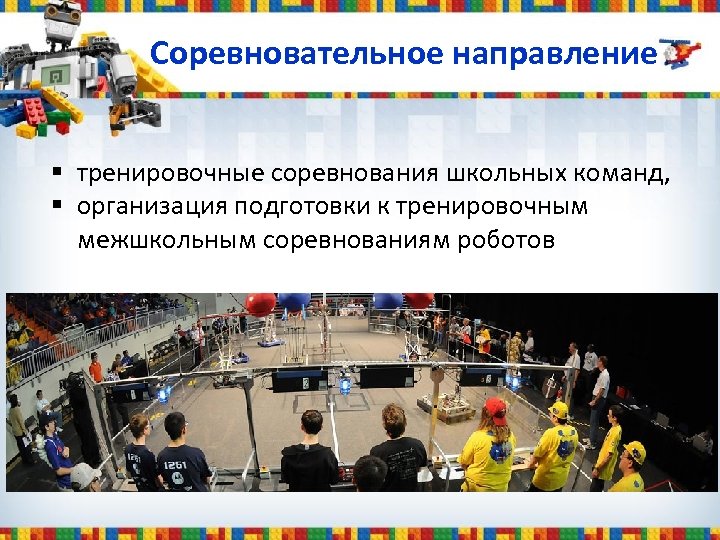 Соревновательное направление

▪ тренировочные соревнования школьных команд,
▪ организация подготовки к тренировочным межшкольным соревнованиям роботов

1261
1261